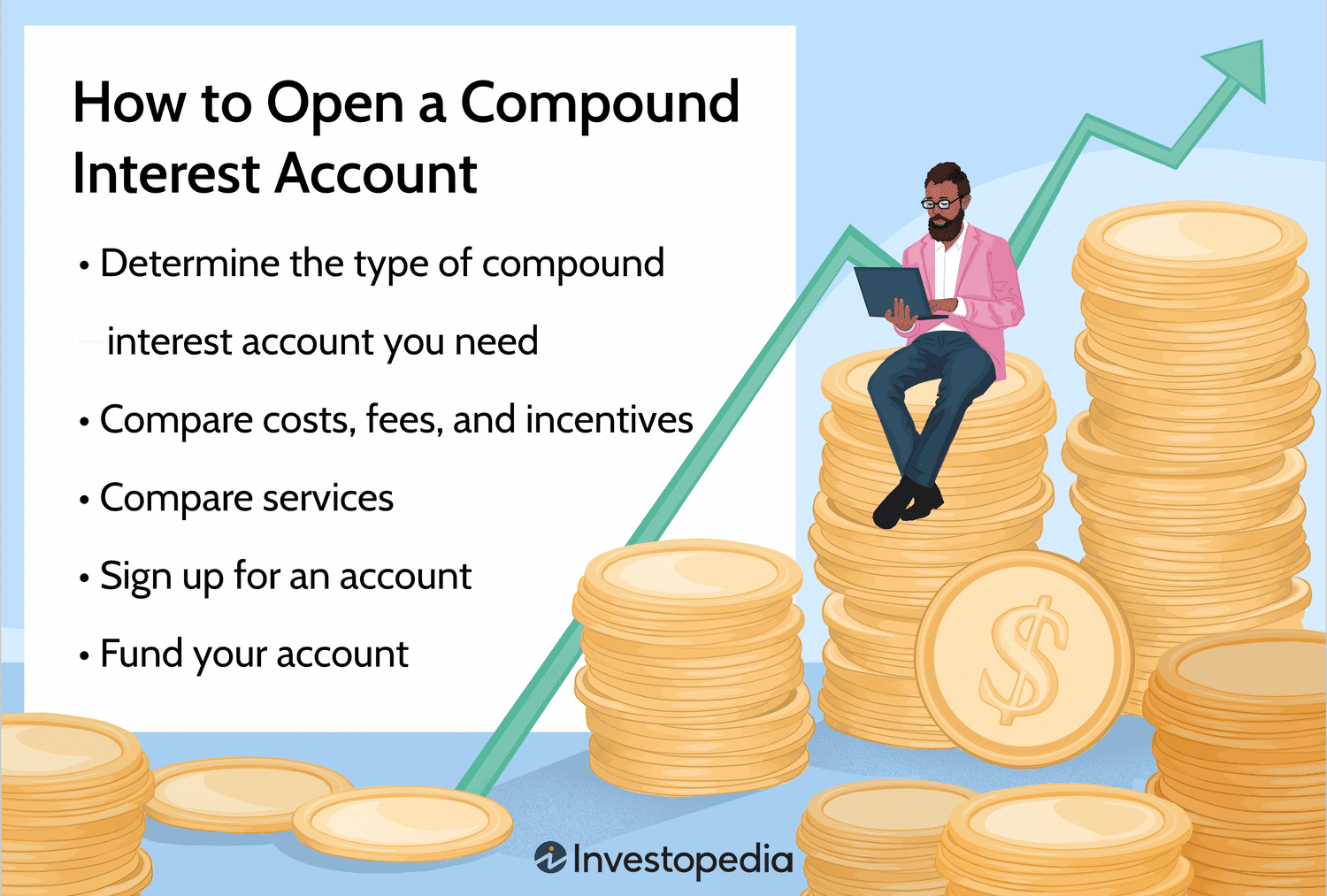 How to Open a Compound Interest Account

• Determine the type of compound interest account you need

• Compare costs, fees, and incentives

• Compare services

• Sign up for an account

• Fund your account

$

Investopedia